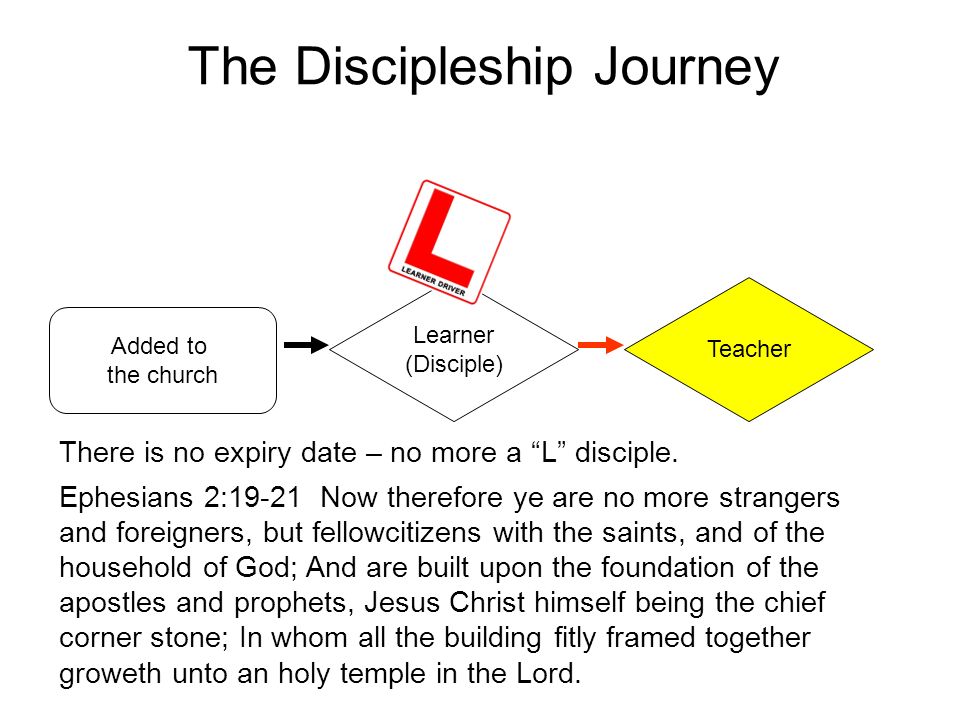 The Discipleship Journey

L
LEARNER DRIVER

Added to the church

Learner (Disciple)

Teacher

There is no expiry date – no more a “L” disciple.

Ephesians 2:19-21 Now therefore ye are no more strangers and foreigners, but fellowcitizens with the saints, and of the household of God; And are built upon the foundation of the apostles and prophets, Jesus Christ himself being the chief corner stone; In whom all the building fitly framed together groweth unto an holy temple in the Lord.